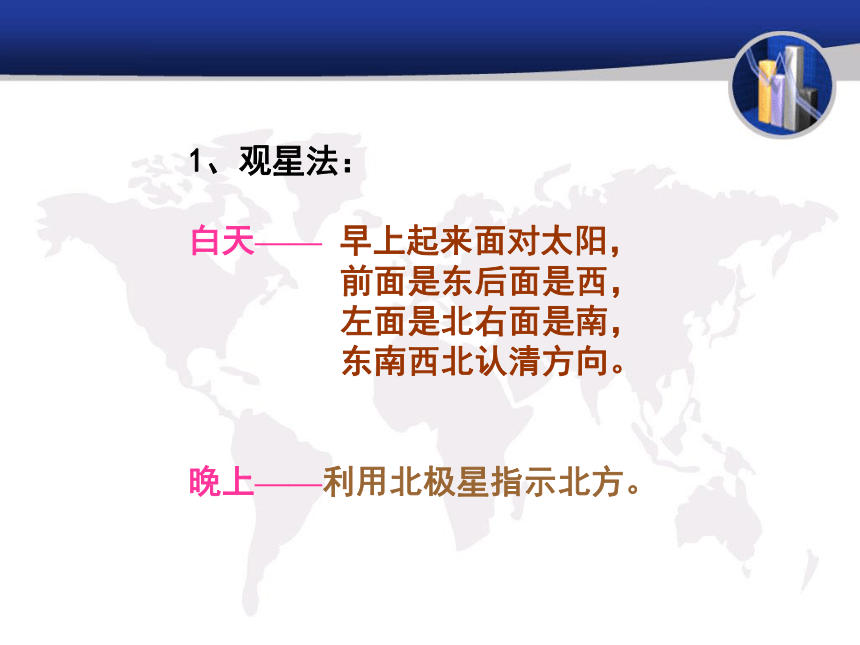 1、观星法：

白天—— 早上起来面对太阳，
前面是东后面是西，
左面是北右面是南，
东南西北认清方向。

晚上——利用北极星指示北方。